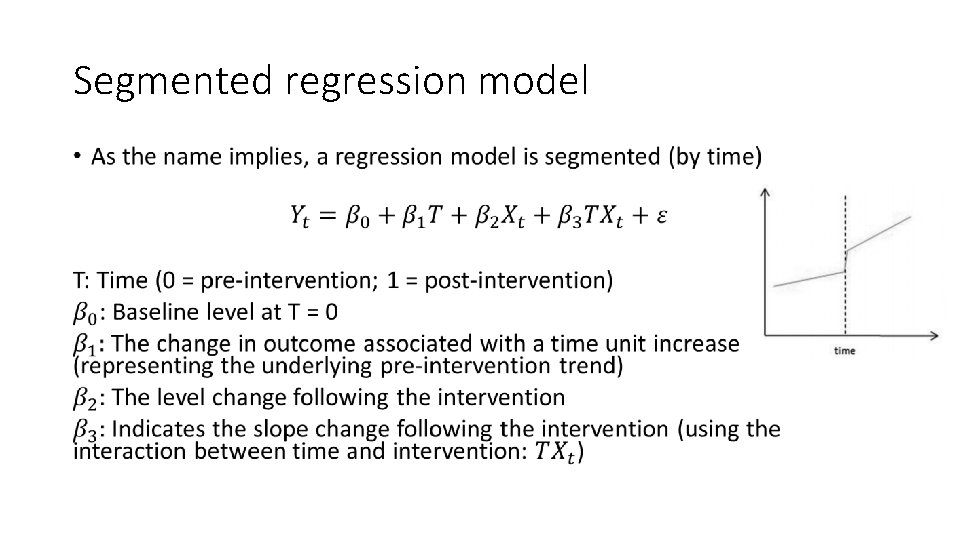 Segmented regression model

• As the name implies, a regression model is segmented (by time)

$Y_t = \beta_0 + \beta_1 T + \beta_2 X_t + \beta_3 T X_t + \varepsilon$

T: Time (0 = pre-intervention; 1 = post-intervention)
$\beta_0$: Baseline level at T = 0
$\beta_1$: The change in outcome associated with a time unit increase (representing the underlying pre-intervention trend)
$\beta_2$: The level change following the intervention
$\beta_3$: Indicates the slope change following the intervention (using the interaction between time and intervention: $TX_t$)

time